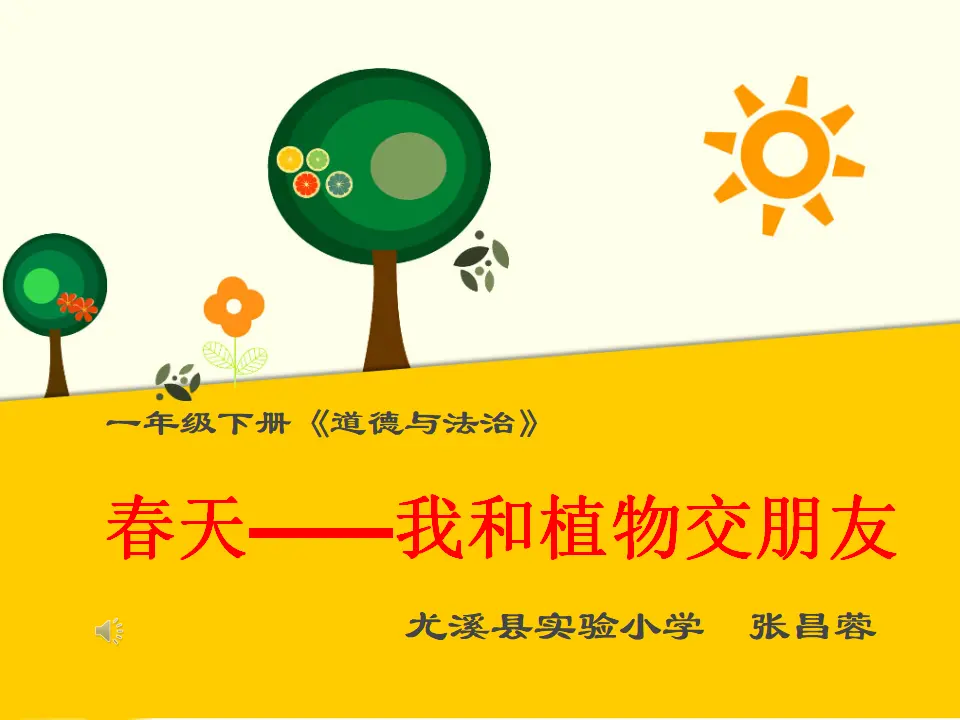 一年级下册《道德与法治》

春天——我和植物交朋友

尤溪县实验小学 张昌蓉